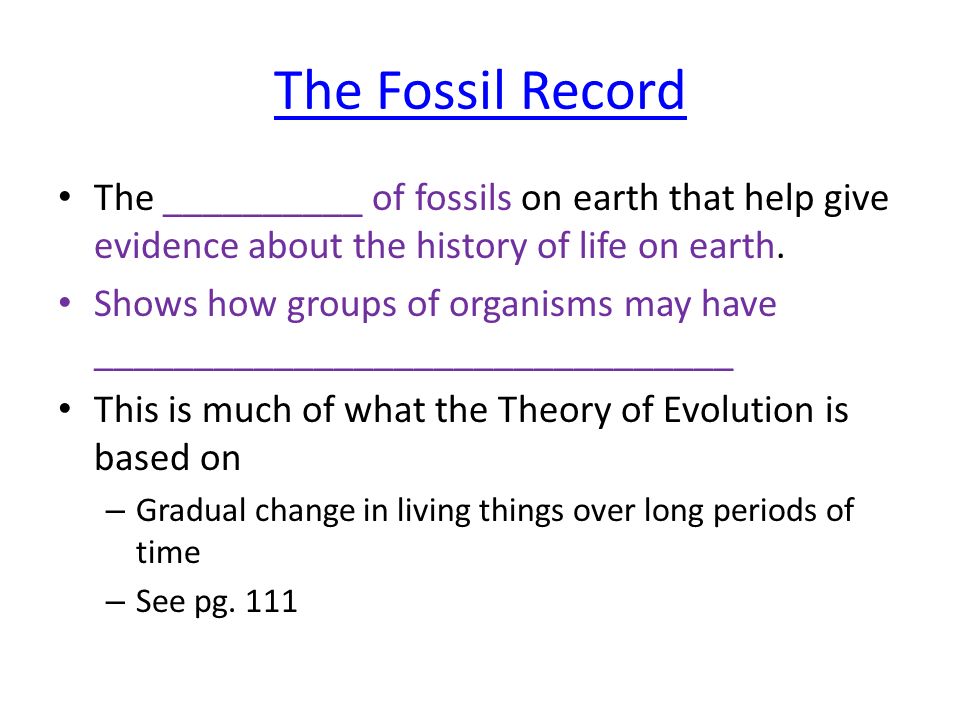 The Fossil Record

• The __________ of fossils on earth that help give evidence about the history of life on earth.
• Shows how groups of organisms may have ________________________________
• This is much of what the Theory of Evolution is based on
  – Gradual change in living things over long periods of time
  – See pg. 111